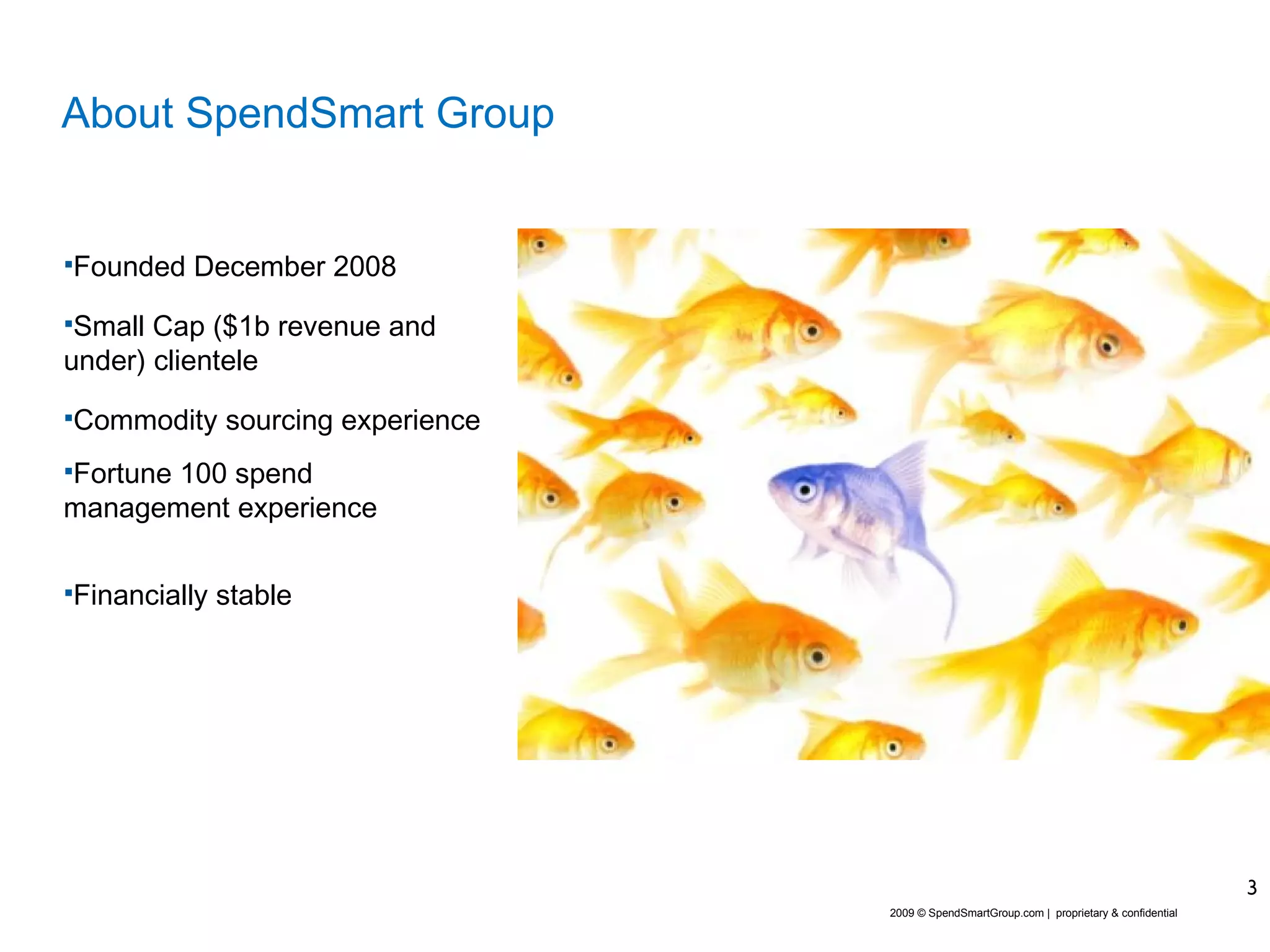 About SpendSmart Group

▪Founded December 2008

▪Small Cap (\$1b revenue and under) clientele

▪Commodity sourcing experience

▪Fortune 100 spend management experience

▪Financially stable

3

2009 © SpendSmartGroup.com | proprietary & confidential